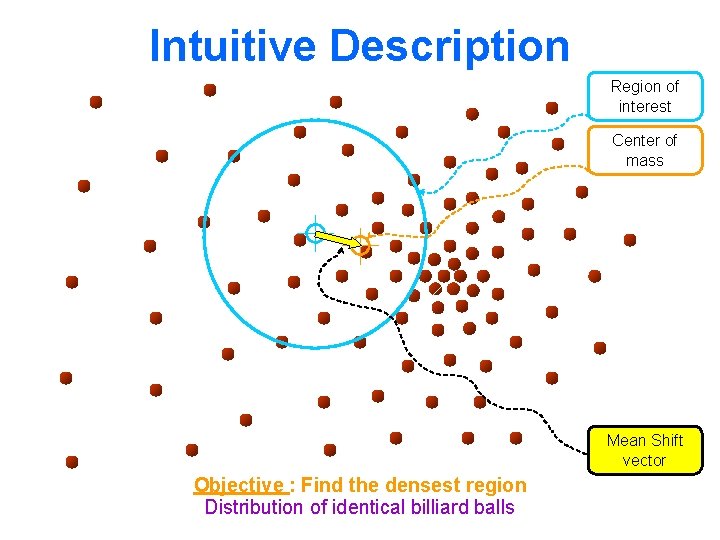 Intuitive Description

Region of interest

Center of mass

Mean Shift vector

Objective : Find the densest region
Distribution of identical billiard balls